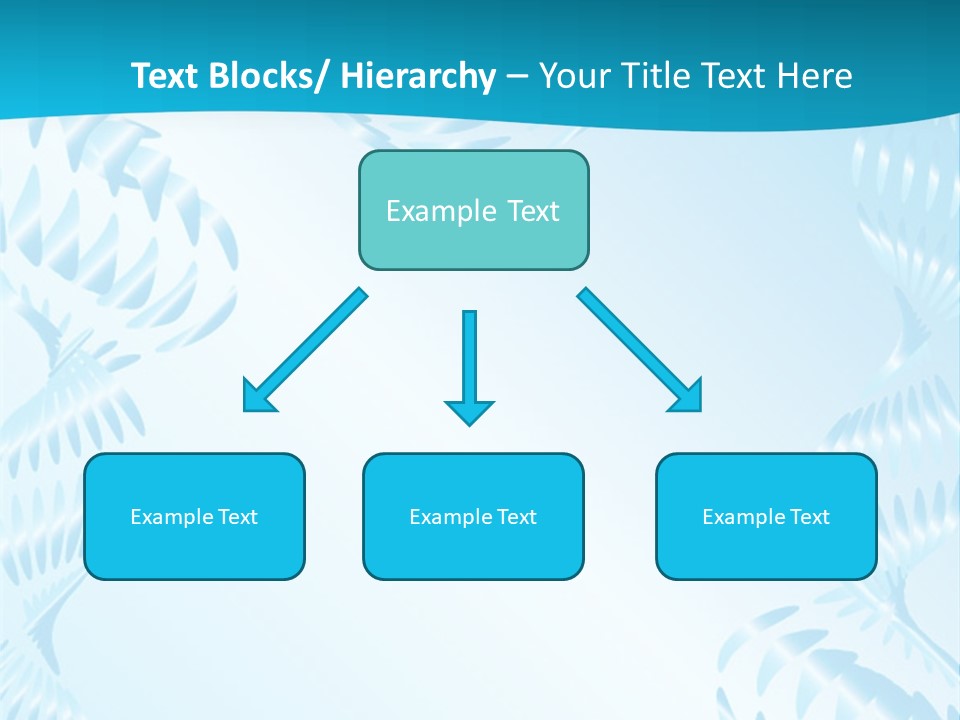 Text Blocks/ Hierarchy – Your Title Text Here

Example Text

Example Text

Example Text

Example Text